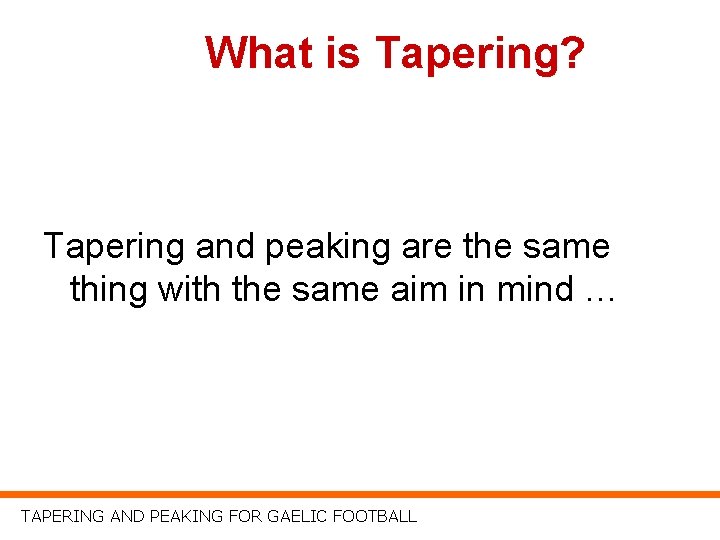 What is Tapering?

Tapering and peaking are the same thing with the same aim in mind …

TAPERING AND PEAKING FOR GAELIC FOOTBALL